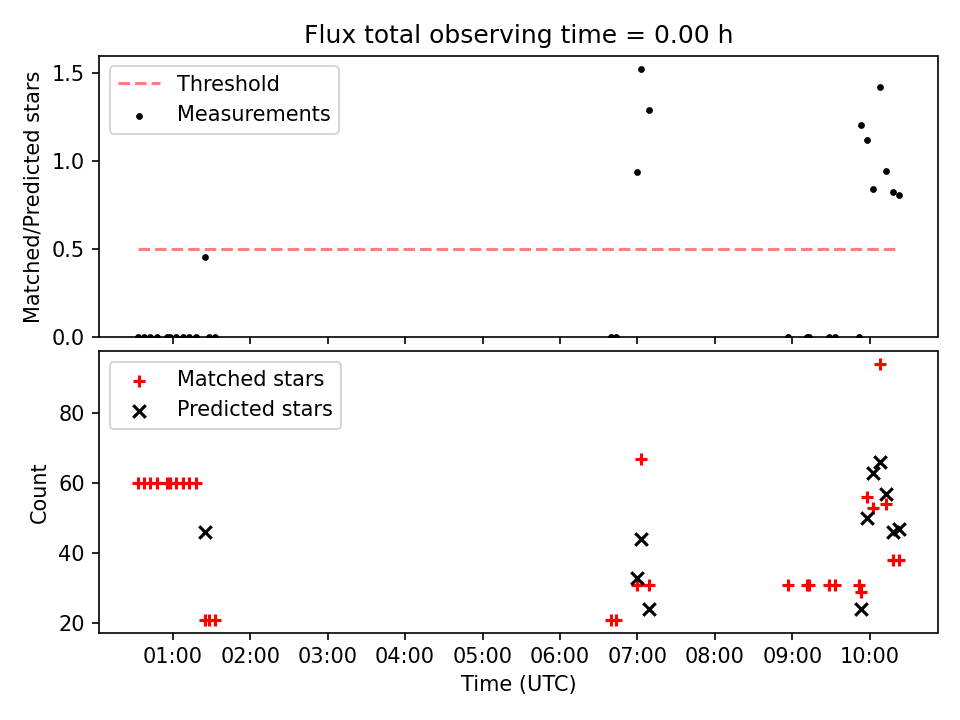 Flux total observing time = 0.00 h

Threshold
Measurements

Matched/Predicted stars
1.5
1.0
0.5
0.0

Matched stars
Predicted stars

Count
80
60
40
20

01:00 02:00 03:00 04:00 05:00 06:00 07:00 08:00 09:00 10:00
Time (UTC)